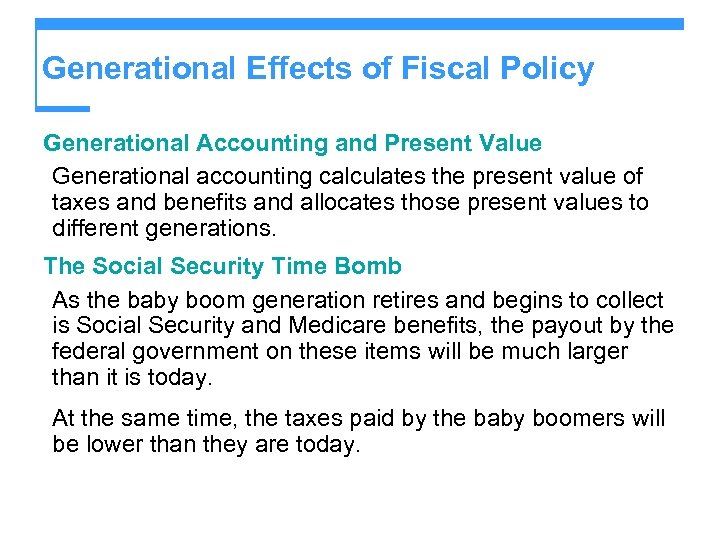 Generational Effects of Fiscal Policy

Generational Accounting and Present Value

Generational accounting calculates the present value of taxes and benefits and allocates those present values to different generations.

The Social Security Time Bomb

As the baby boom generation retires and begins to collect is Social Security and Medicare benefits, the payout by the federal government on these items will be much larger than it is today.

At the same time, the taxes paid by the baby boomers will be lower than they are today.